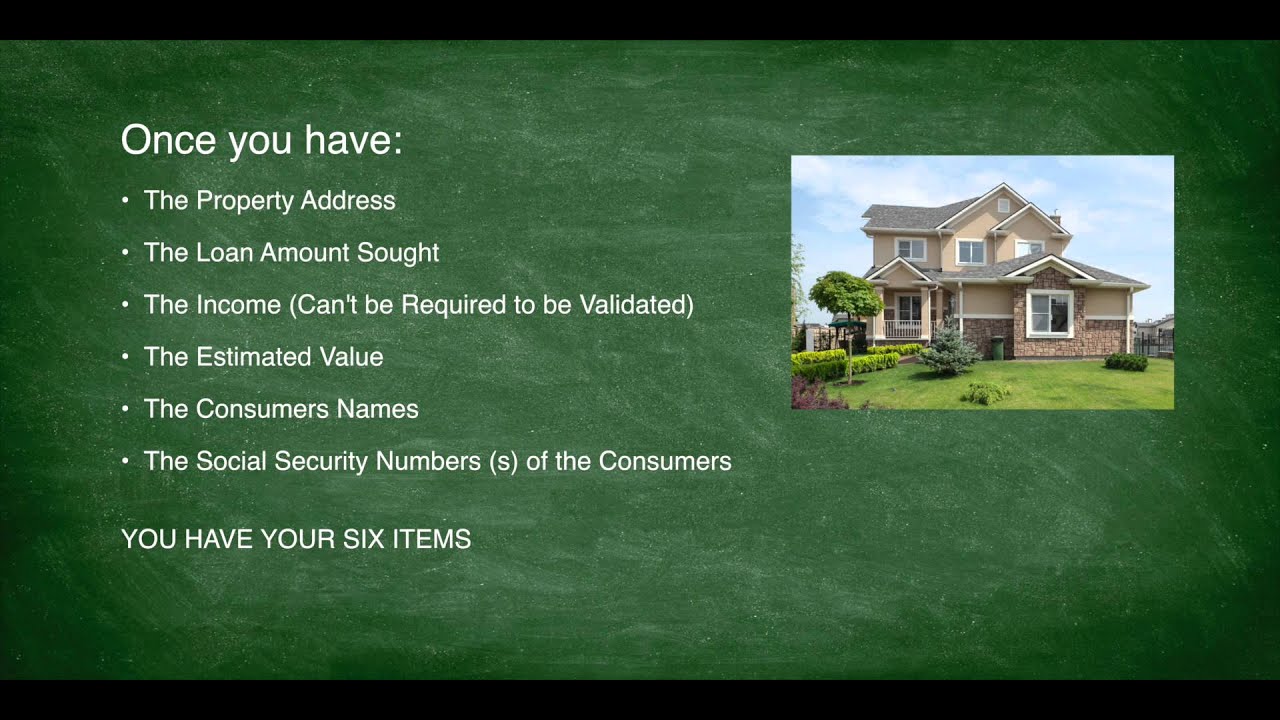 Once you have:

• The Property Address
• The Loan Amount Sought
• The Income (Can't be Required to be Validated)
• The Estimated Value
• The Consumers Names
• The Social Security Numbers (s) of the Consumers

YOU HAVE YOUR SIX ITEMS